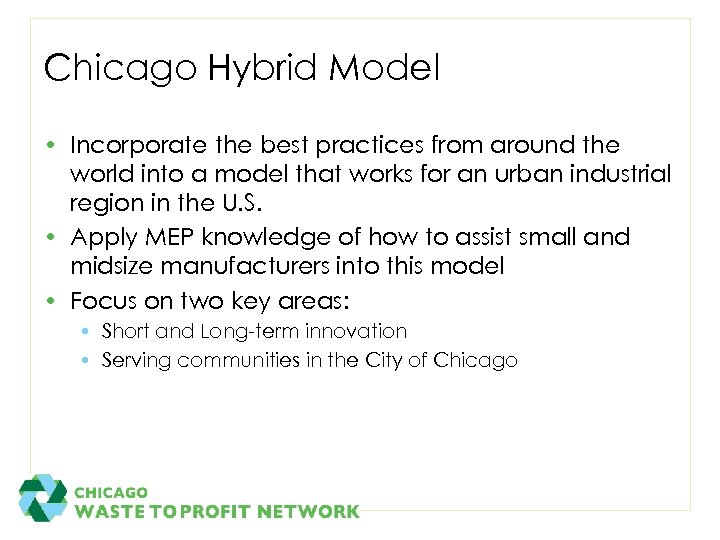 Chicago Hybrid Model

• Incorporate the best practices from around the world into a model that works for an urban industrial region in the U.S.
• Apply MEP knowledge of how to assist small and midsize manufacturers into this model
• Focus on two key areas:
  • Short and Long-term innovation
  • Serving communities in the City of Chicago

CHICAGO
WASTE TO PROFIT NETWORK